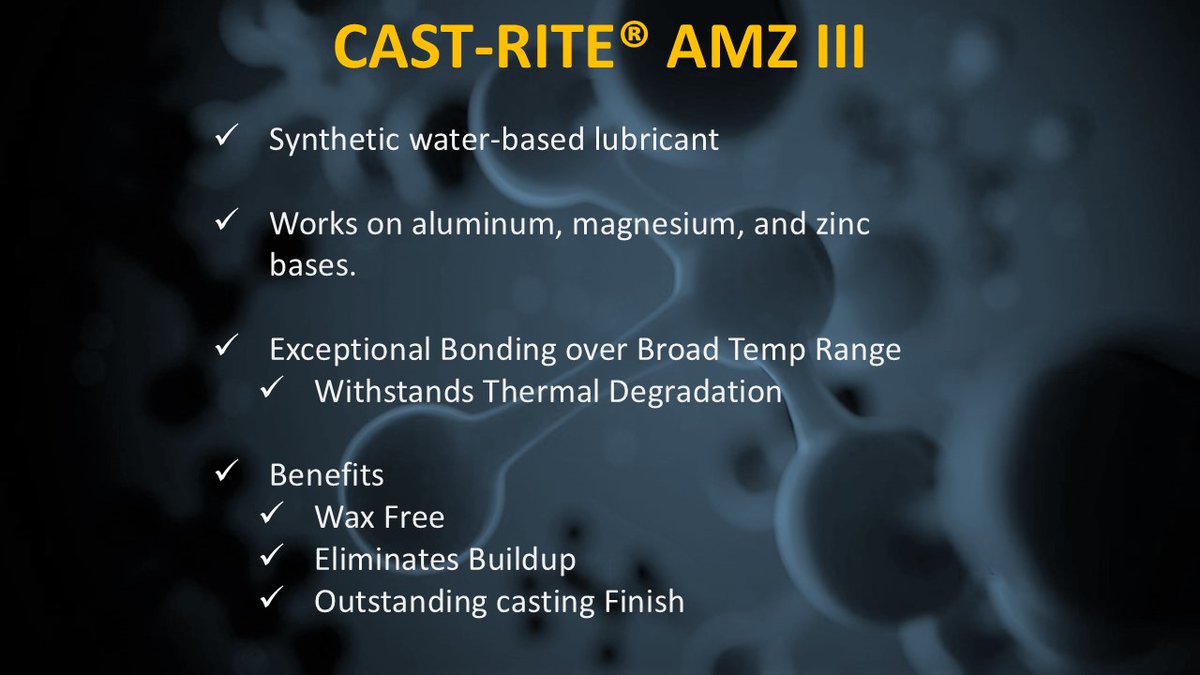 CAST-RITE® AMZ III

✓ Synthetic water-based lubricant

✓ Works on aluminum, magnesium, and zinc bases.

✓ Exceptional Bonding over Broad Temp Range
✓ Withstands Thermal Degradation

✓ Benefits
✓ Wax Free
✓ Eliminates Buildup
✓ Outstanding casting Finish